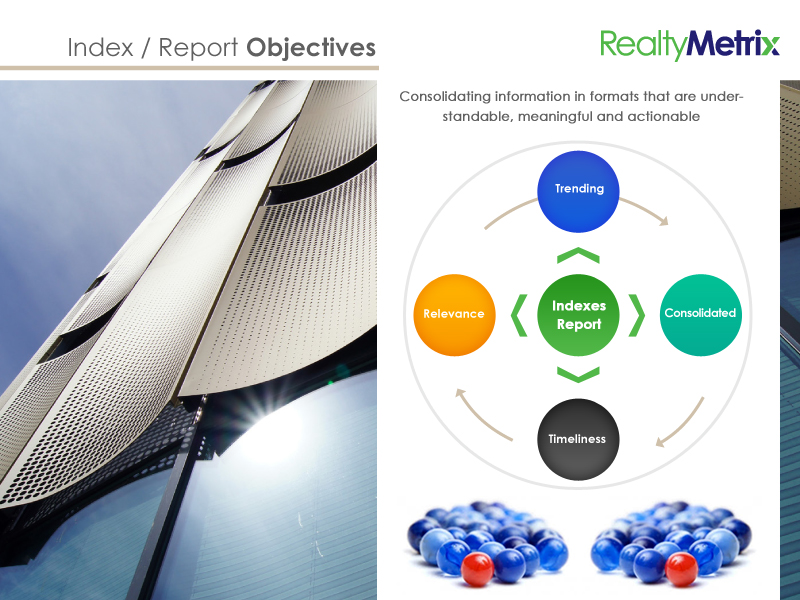 Index / Report Objectives

RealtyMetrix

Consolidating information in formats that are understandable, meaningful and actionable

Trending

Relevance

Indexes Report

Consolidated

Timeliness